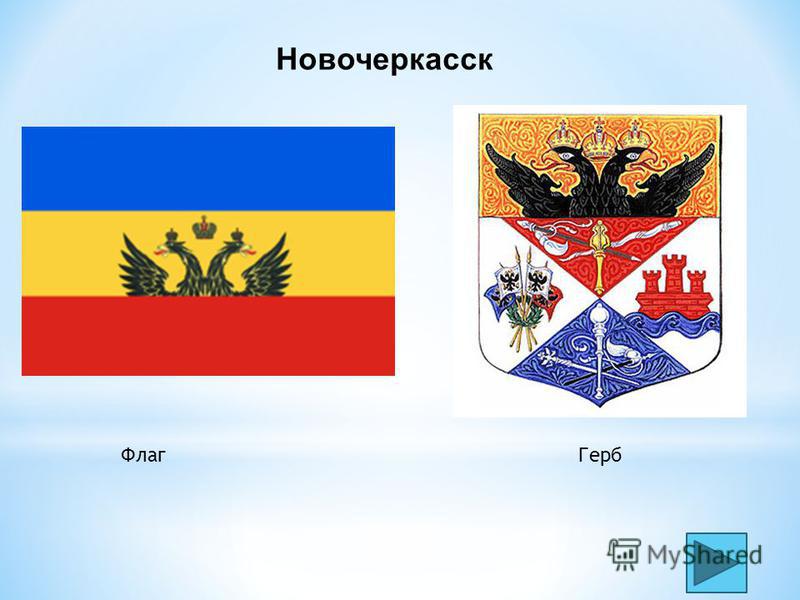 Новочеркасск

Флаг

Герб

MyShared